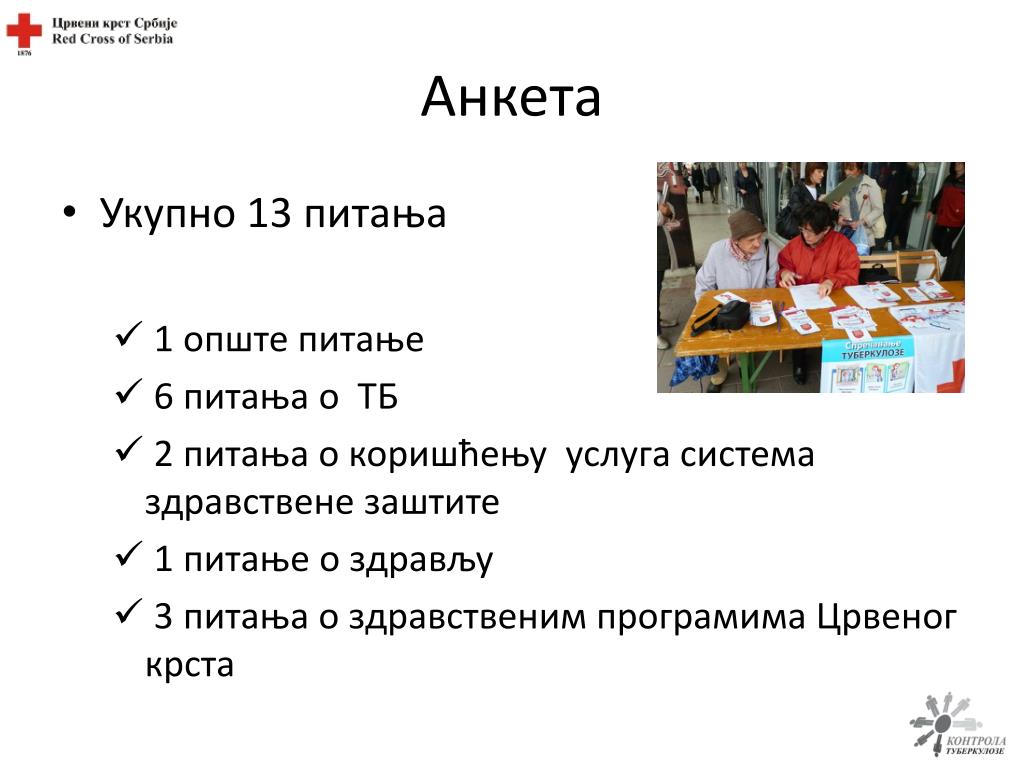 Црвени крст Србије
Red Cross of Serbia
1876

Анкета

• Укупно 13 питања

✓ 1 опште питање
✓ 6 питања о ТБ
✓ 2 питања о коришћењу услуга система здравствене заштите
✓ 1 питање о здрављу
✓ 3 питања о здравственим програмима Црвеног крста

Спречавање ТУБЕРКУЛОЗЕ

КОНТРОЛА ТУБЕРКУЛОЗЕ